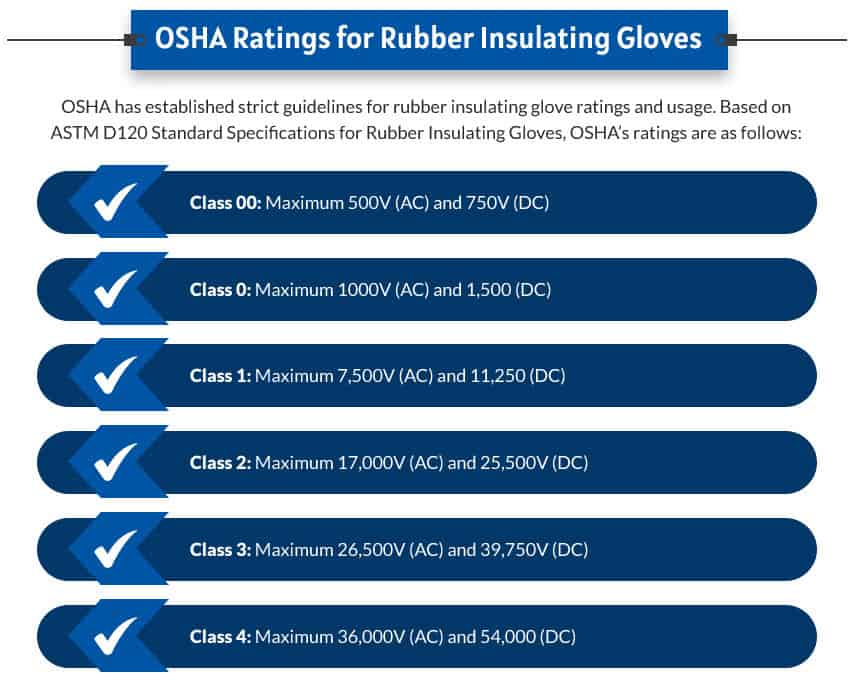 OSHA Ratings for Rubber Insulating Gloves

OSHA has established strict guidelines for rubber insulating glove ratings and usage. Based on ASTM D120 Standard Specifications for Rubber Insulating Gloves, OSHA's ratings are as follows:

Class 00: Maximum 500V (AC) and 750V (DC)

Class 0: Maximum 1000V (AC) and 1,500 (DC)

Class 1: Maximum 7,500V (AC) and 11,250 (DC)

Class 2: Maximum 17,000V (AC) and 25,500V (DC)

Class 3: Maximum 26,500V (AC) and 39,750V (DC)

Class 4: Maximum 36,000V (AC) and 54,000 (DC)